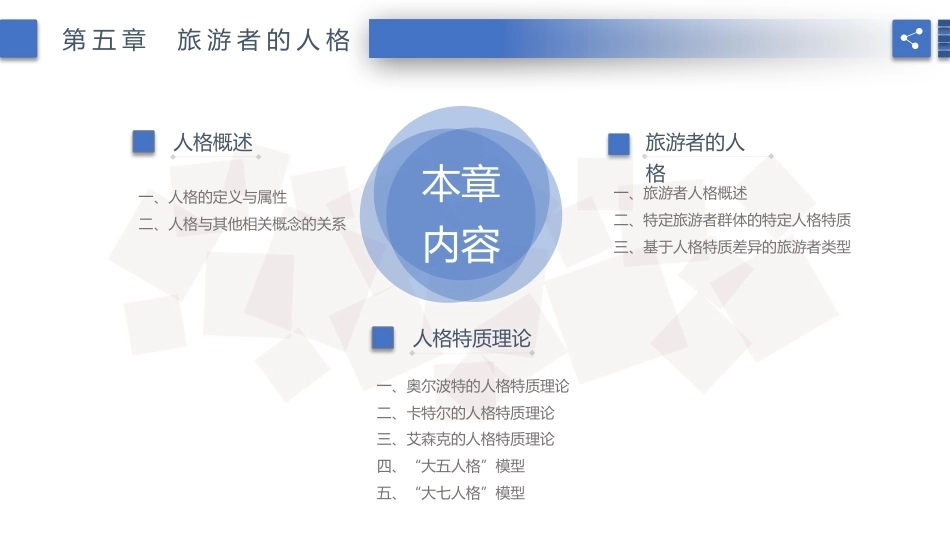 第五章　旅游者的人格

人格概述

一、人格的定义与属性
二、人格与其他相关概念的关系

本章内容

旅游者的人格

一、旅游者人格概述
二、特定旅游者群体的特定人格特质
三、基于人格特质差异的旅游者类型

人格特质理论

一、奥尔波特的人格特质理论
二、卡特尔的人格特质理论
三、艾森克的人格特质理论
四、“大五人格”模型
五、“大七人格”模型